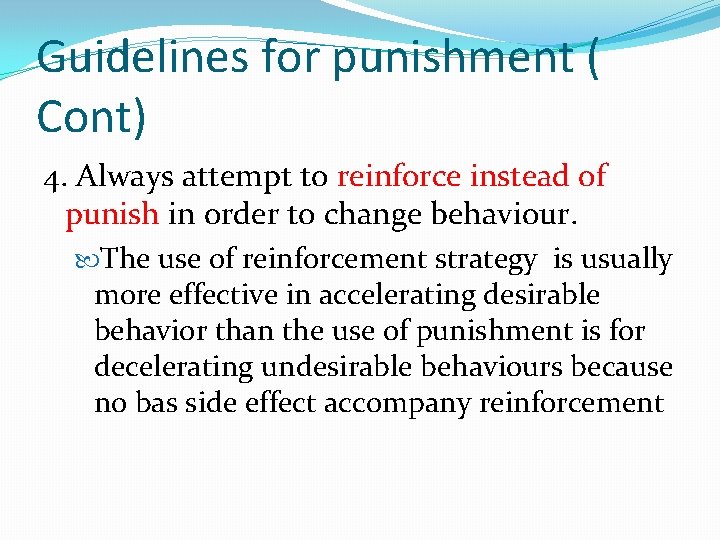 Guidelines for punishment ( Cont)

4. Always attempt to reinforce instead of punish in order to change behaviour.

The use of reinforcement strategy is usually more effective in accelerating desirable behavior than the use of punishment is for decelerating undesirable behaviours because no bas side effect accompany reinforcement